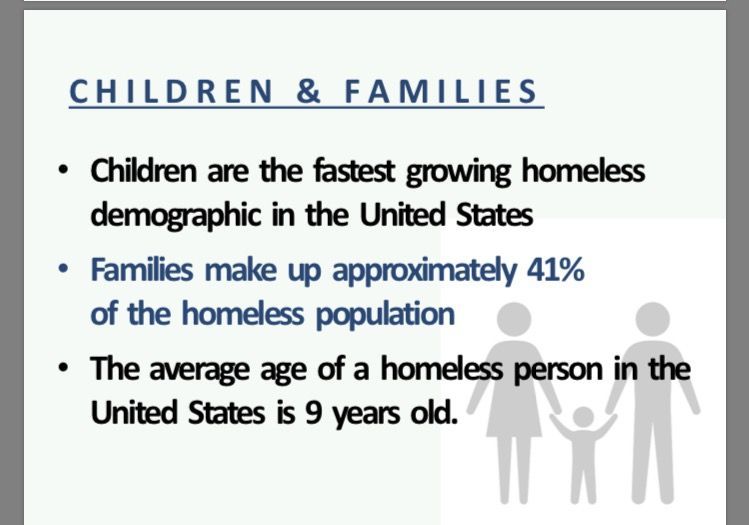 CHILDREN & FAMILIES

• Children are the fastest growing homeless demographic in the United States

• Families make up approximately 41% of the homeless population

• The average age of a homeless person in the United States is 9 years old.